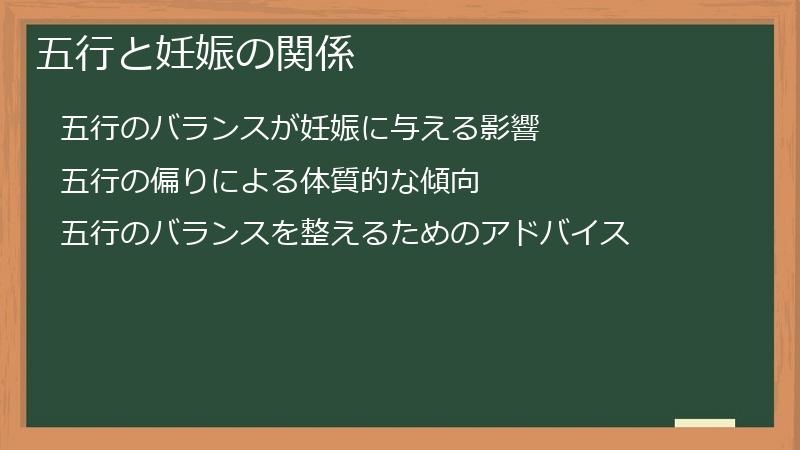 五行と妊娠の関係

五行のバランスが妊娠に与える影響

五行の偏りによる体質的な傾向

五行のバランスを整えるためのアドバイス